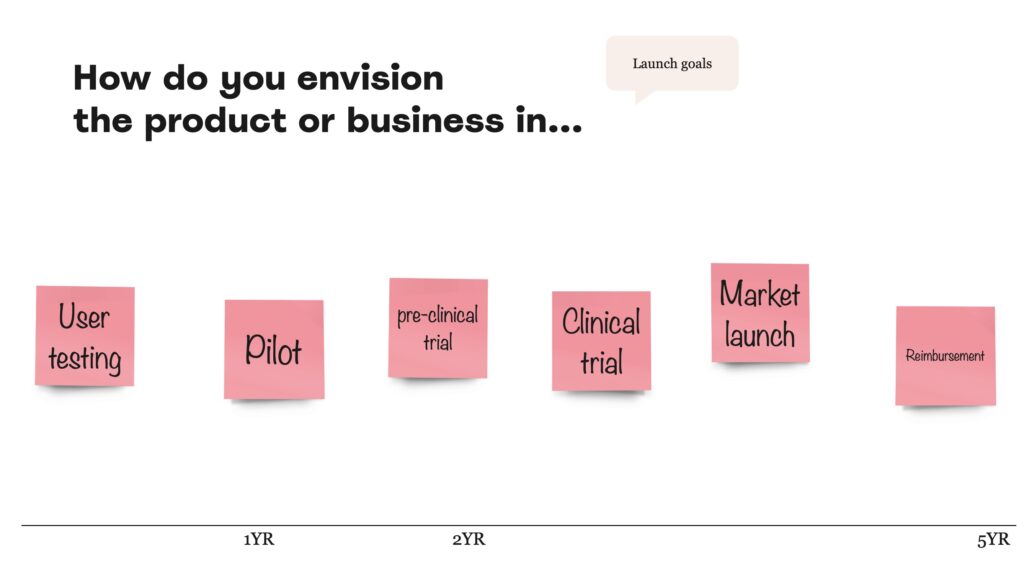 How do you envision the product or business in...

Launch goals

User testing

Pilot

pre-clinical trial

Clinical trial

Market launch

Reimbursement

1YR

2YR

5YR